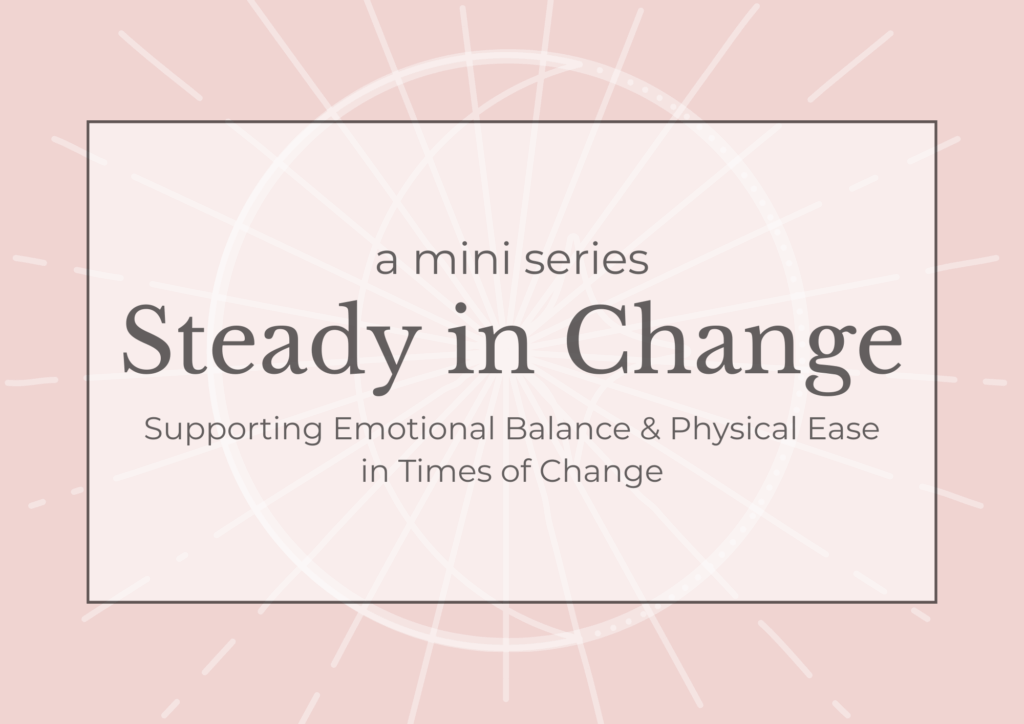 a mini series

Steady in Change

Supporting Emotional Balance & Physical Ease in Times of Change